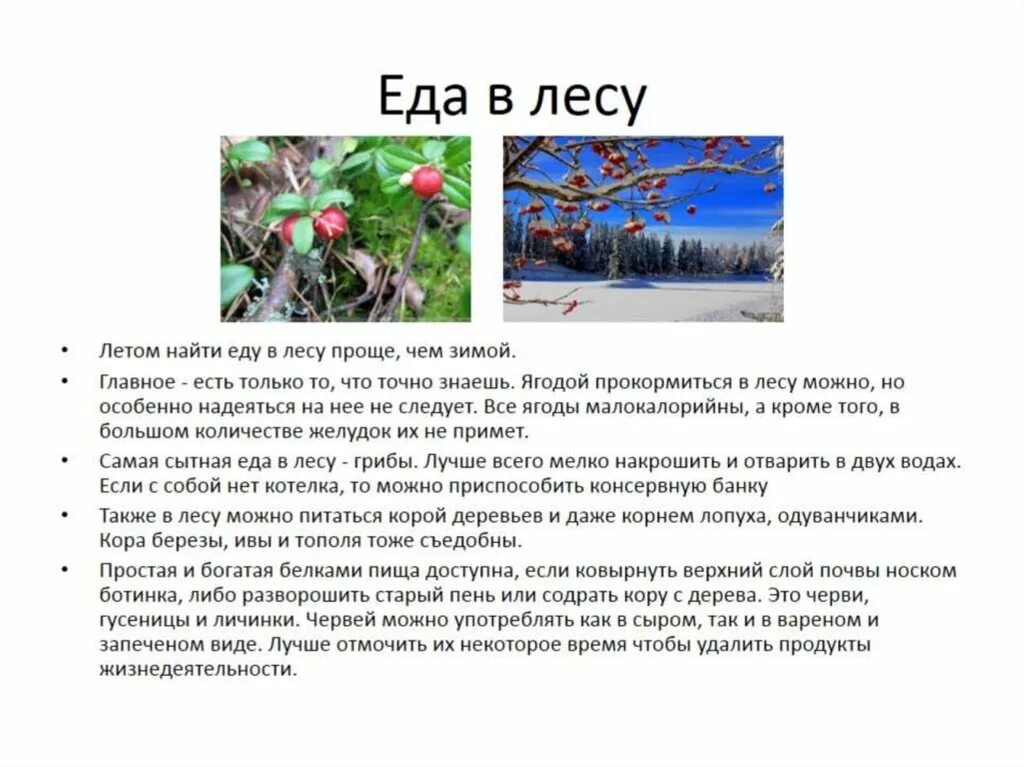 Еда в лесу

• Летом найти еду в лесу проще, чем зимой.

• Главное - есть только то, что точно знаешь. Ягодой прокормиться в лесу можно, но особенно надеяться на нее не следует. Все ягоды малокалорийны, а кроме того, в большом количестве желудок их не примет.

• Самая сытная еда в лесу - грибы. Лучше всего мелко накрошить и отварить в двух водах. Если с собой нет котелка, то можно приспособить консервную банку

• Также в лесу можно питаться корой деревьев и даже корнем лопуха, одуванчиками. Кора березы, ивы и тополя тоже съедобны.

• Простая и богатая белками пища доступна, если ковырнуть верхний слой почвы носком ботинка, либо разворошить старый пень или содрать кору с дерева. Это черви, гусеницы и личинки. Червей можно употреблять как в сыром, так и в вареном и запеченом виде. Лучше отмочить их некоторое время чтобы удалить продукты жизнедеятельности.